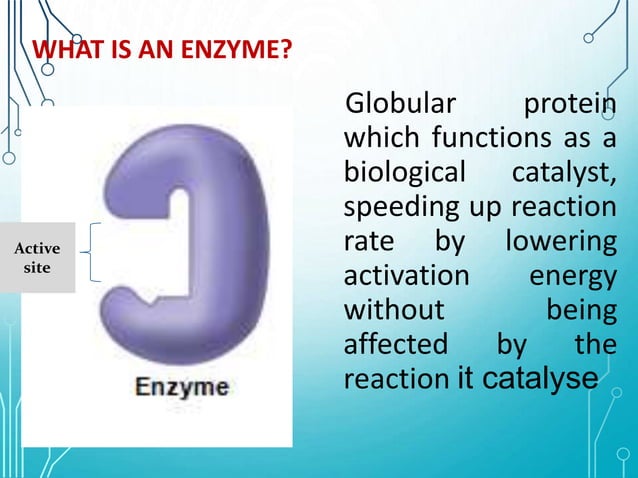 WHAT IS AN ENZYME?

Active site

Enzyme

Globular protein which functions as a biological catalyst, speeding up reaction rate by lowering activation energy without being affected by the reaction it catalyse